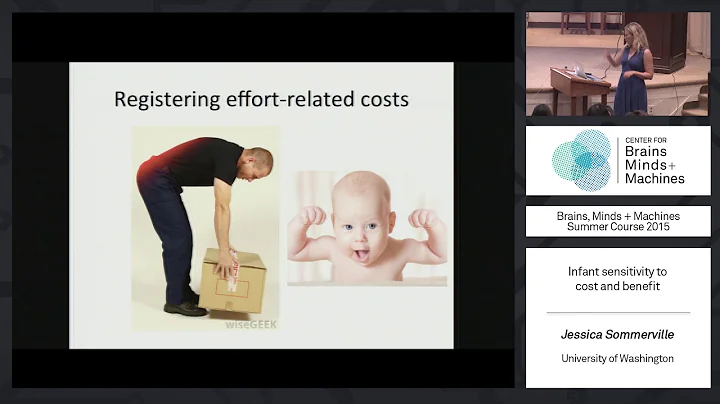 Registering effort-related costs

wiseGEEK

CENTER FOR
Brains
Minds+
Machines

Brains, Minds + Machines
Summer Course 2015

Infant sensitivity to
cost and benefit

Jessica Sommerville

University of Washington